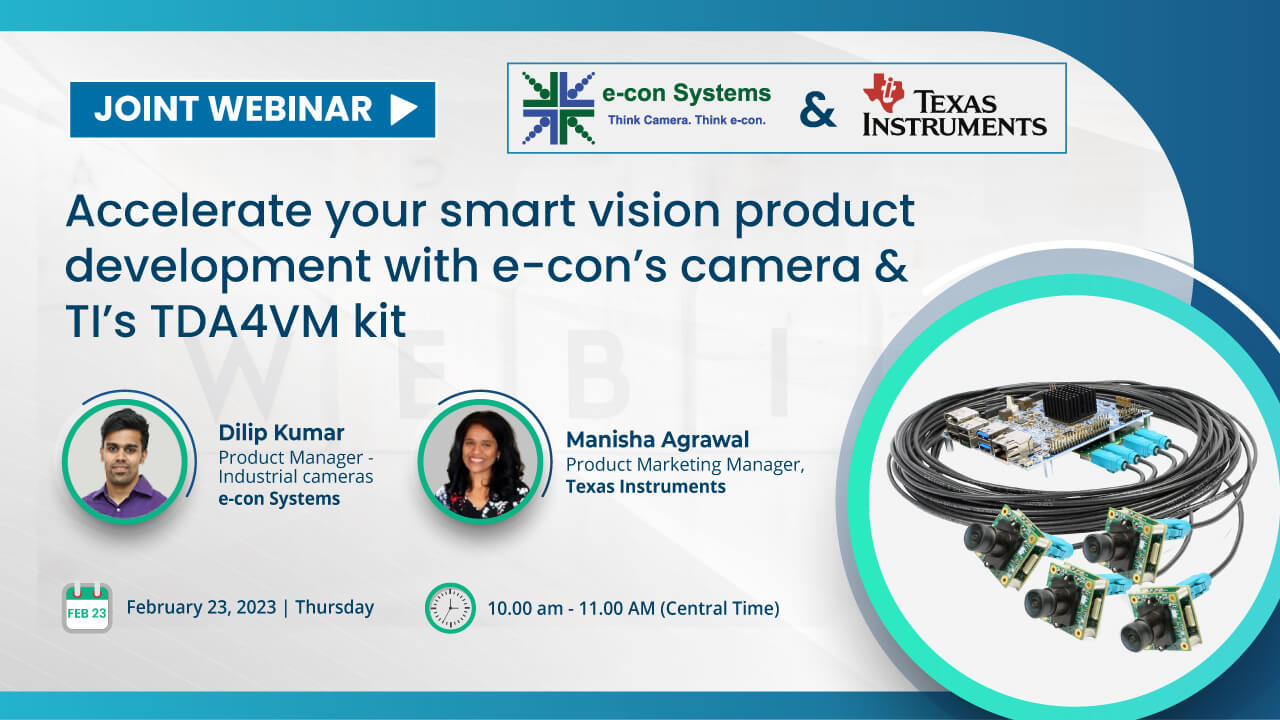 JOINT WEBINAR

e-con Systems
Think Camera. Think e-con.

&

TEXAS INSTRUMENTS

Accelerate your smart vision product development with e-con's camera & TI's TDA4VM kit

Dilip Kumar
Product Manager - Industrial cameras
e-con Systems

Manisha Agrawal
Product Marketing Manager,
Texas Instruments

FEB 23

February 23, 2023 | Thursday

10.00 am - 11.00 AM (Central Time)